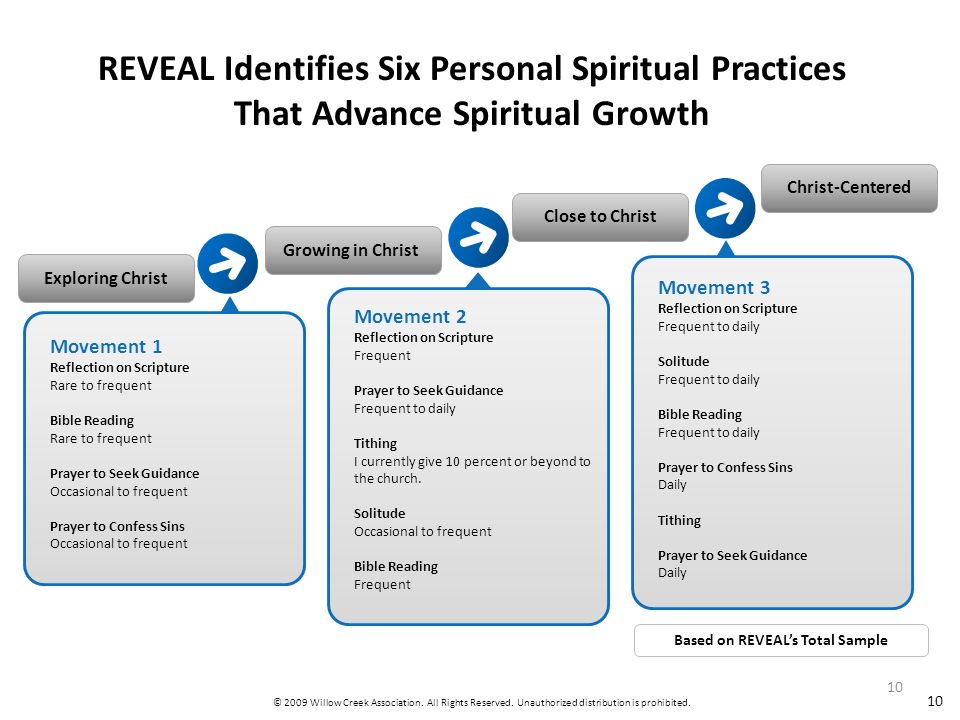 REVEAL Identifies Six Personal Spiritual Practices That Advance Spiritual Growth

Exploring Christ

Growing in Christ

Close to Christ

Christ-Centered

Movement 1
Reflection on Scripture
Rare to frequent

Bible Reading
Rare to frequent

Prayer to Seek Guidance
Occasional to frequent

Prayer to Confess Sins
Occasional to frequent

Movement 2
Reflection on Scripture
Frequent

Prayer to Seek Guidance
Frequent to daily

Tithing
I currently give 10 percent or beyond to the church.

Solitude
Occasional to frequent

Bible Reading
Frequent

Movement 3
Reflection on Scripture
Frequent to daily

Solitude
Frequent to daily

Bible Reading
Frequent to daily

Prayer to Confess Sins
Daily

Tithing

Prayer to Seek Guidance
Daily

Based on REVEAL's Total Sample

10

© 2009 Willow Creek Association. All Rights Reserved. Unauthorized distribution is prohibited.

10